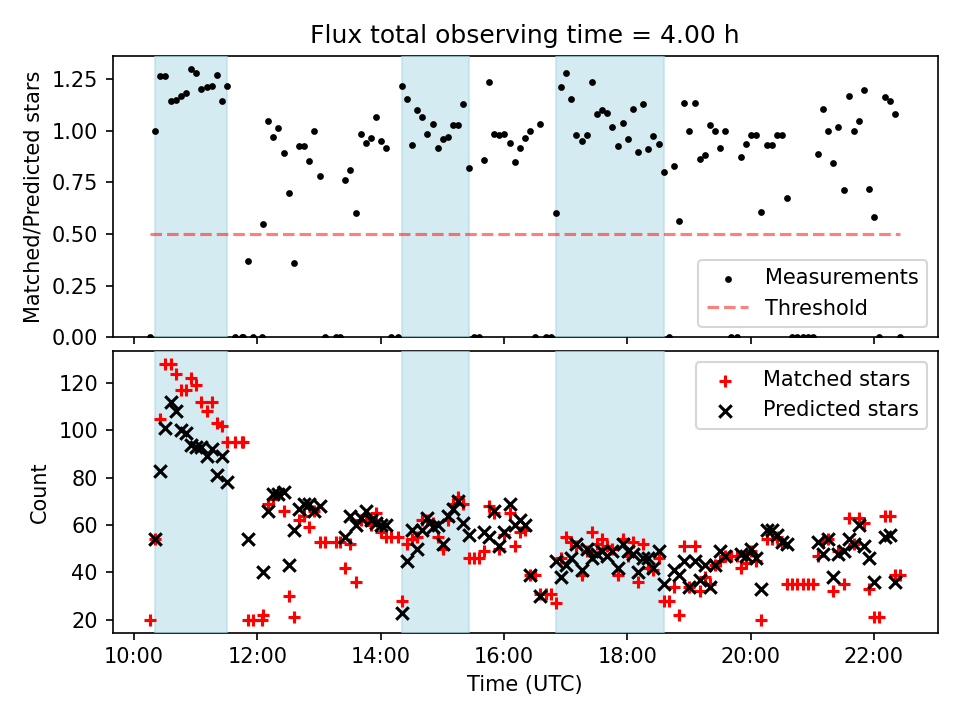 Flux total observing time = 4.00 h

Matched/Predicted stars

1.25
1.00
0.75
0.50
0.25
0.00

Measurements
Threshold

Count

120
100
80
60
40
20

Matched stars
Predicted stars

10:00
12:00
14:00
16:00
18:00
20:00
22:00

Time (UTC)